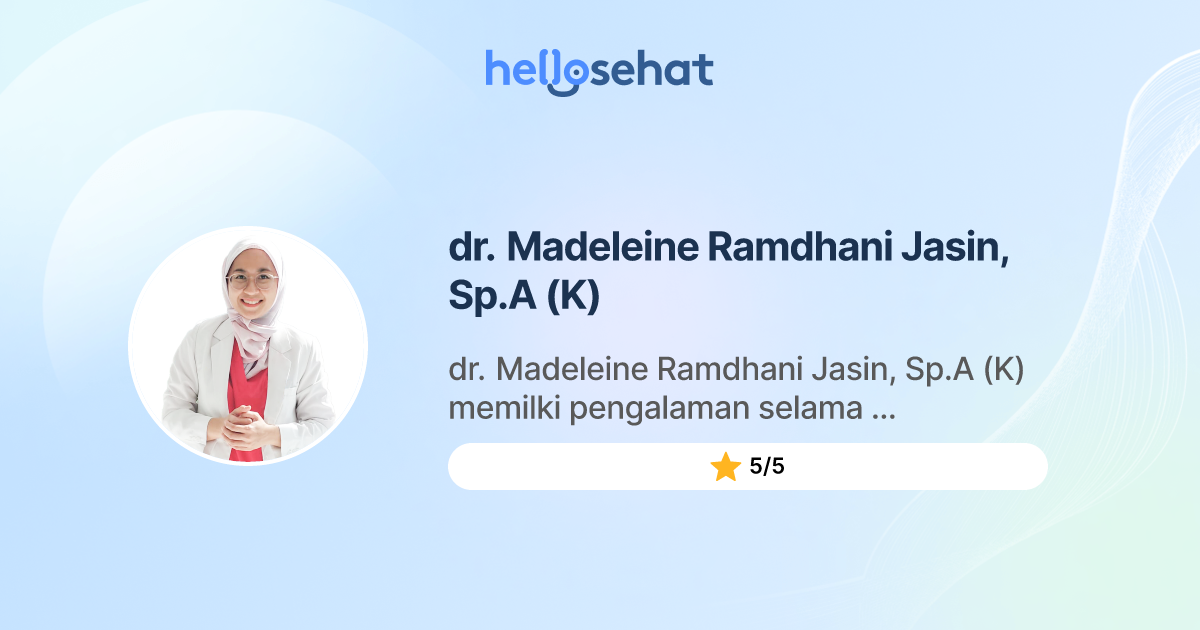 hellosehat

dr. Madeleine Ramdhani Jasin, Sp.A (K)

dr. Madeleine Ramdhani Jasin, Sp.A (K) memilki pengalaman selama ...

5/5